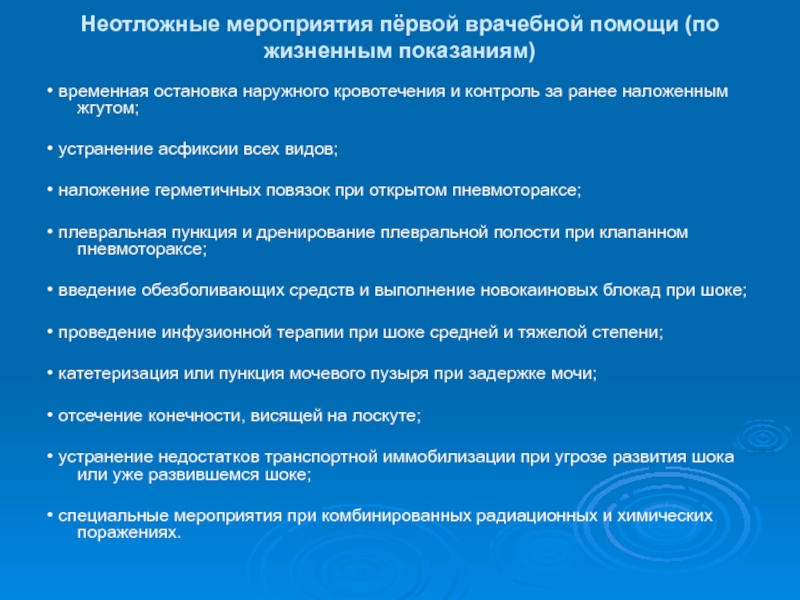 Неотложные мероприятия пёрвой врачебной помощи (по жизненным показаниям)

• временная остановка наружного кровотечения и контроль за ранее наложенным жгутом;

• устранение асфиксии всех видов;

• наложение герметичных повязок при открытом пневмотораксе;

• плевральная пункция и дренирование плевральной полости при клапанном пневмотораксе;

• введение обезболивающих средств и выполнение новокаиновых блокад при шоке;

• проведение инфузионной терапии при шоке средней и тяжелой степени;

• катетеризация или пункция мочевого пузыря при задержке мочи;

• отсечение конечности, висящей на лоскуте;

• устранение недостатков транспортной иммобилизации при угрозе развития шока или уже развившемся шоке;

• специальные мероприятия при комбинированных радиационных и химических поражениях.